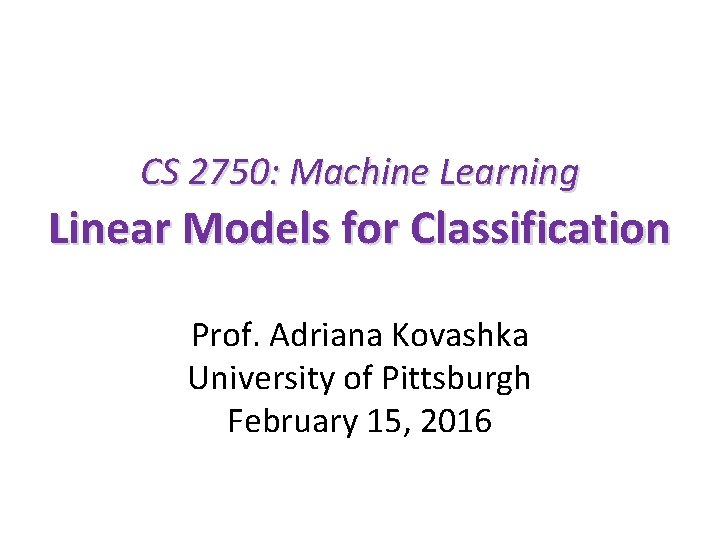 CS 2750: Machine Learning
Linear Models for Classification

Prof. Adriana Kovashka
University of Pittsburgh
February 15, 2016